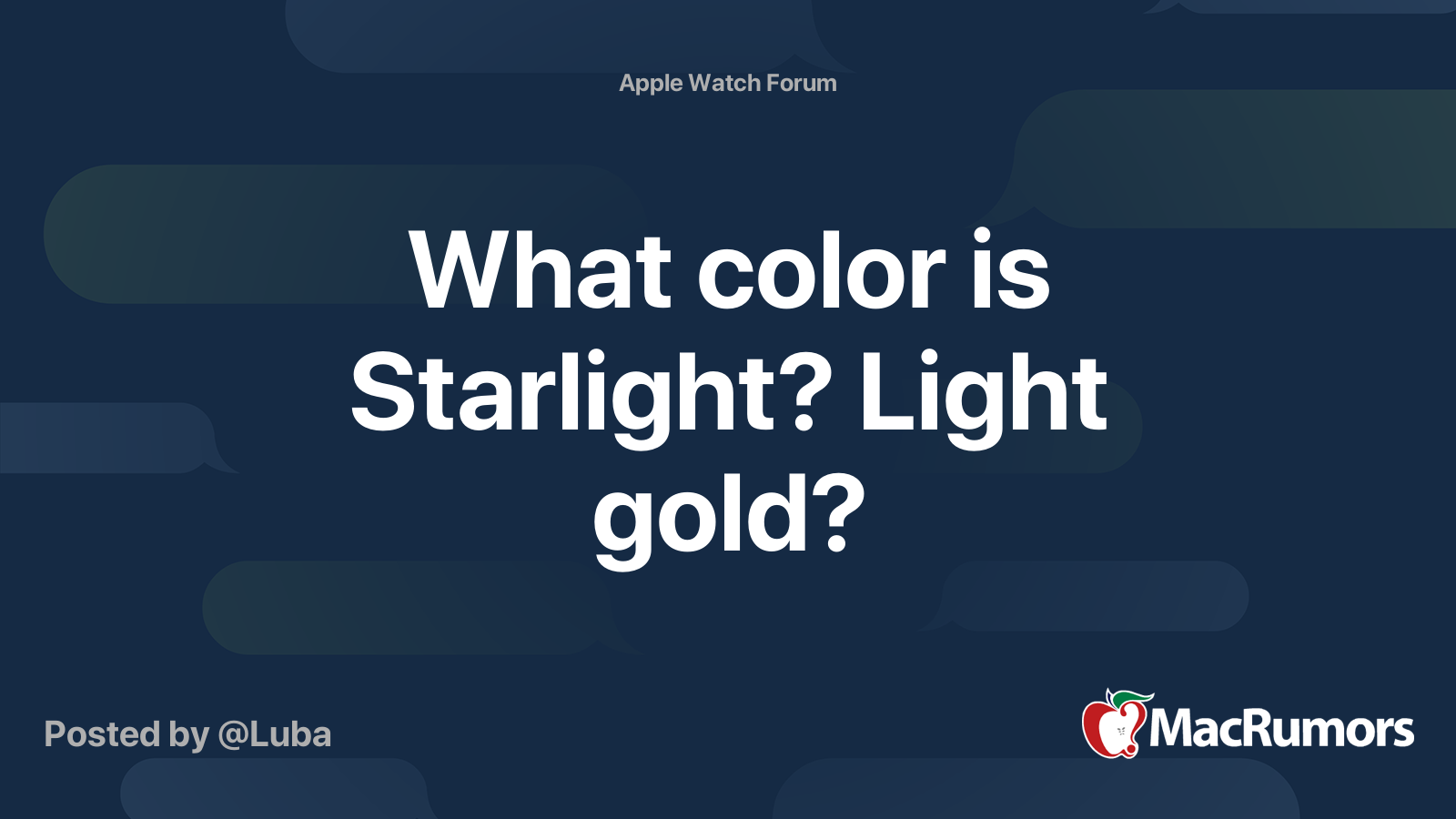 Apple Watch Forum

What color is Starlight? Light gold?

Posted by @Luba

MacRumors